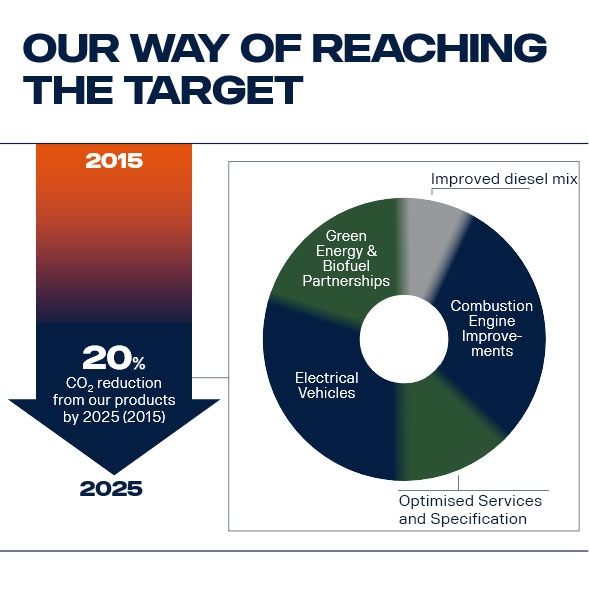 OUR WAY OF REACHING THE TARGET

2015

20%
$CO_2$ reduction from our products by 2025 (2015)

2025

Improved diesel mix

Green Energy & Biofuel Partnerships

Combustion Engine Improvements

Electrical Vehicles

Optimised Services and Specification